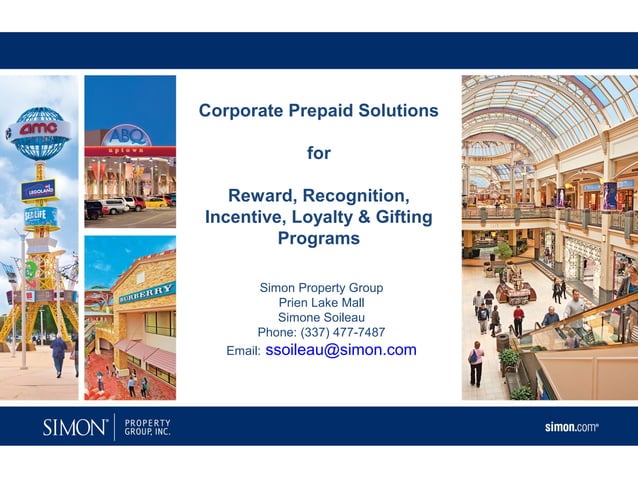 amc

LEGOLAND

SEA LIFE

ABQ uptown

BURBERRY

Corporate Prepaid Solutions

for

Reward, Recognition, Incentive, Loyalty & Gifting Programs

Simon Property Group
Prien Lake Mall
Simone Soileau
Phone: (337) 477-7487
Email: ssoileau@simon.com

SIMON® PROPERTY GROUP, INC.

simon.com®